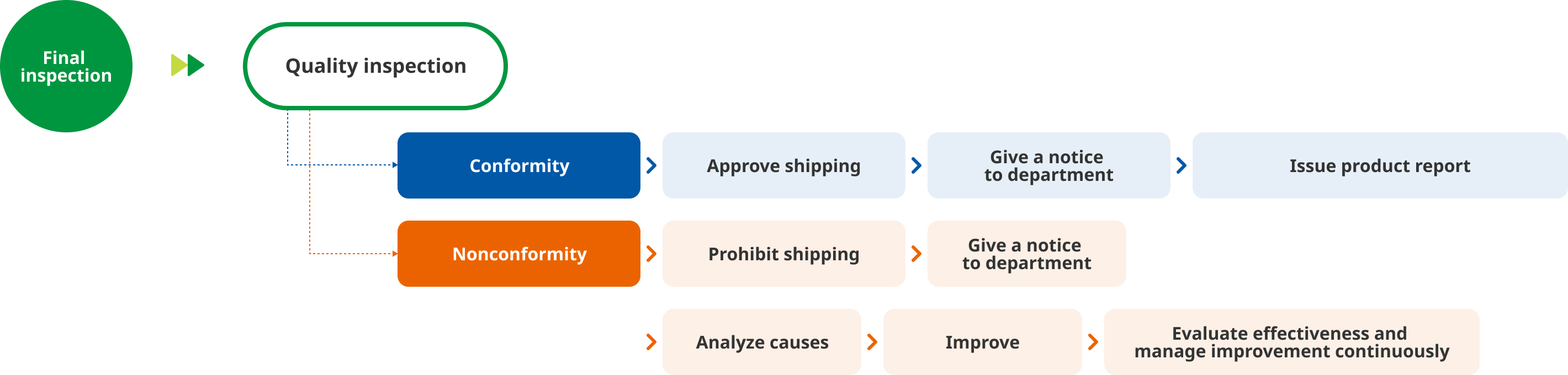 Final inspection

Quality inspection

Conformity

Approve shipping

Give a notice to department

Issue product report

Nonconformity

Prohibit shipping

Give a notice to department

Analyze causes

Improve

Evaluate effectiveness and manage improvement continuously